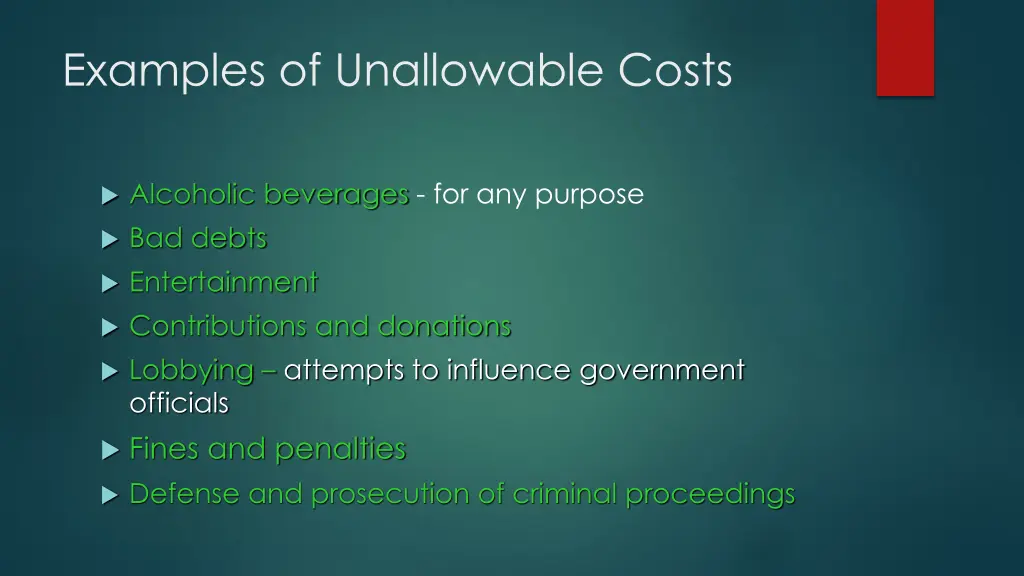 Examples of Unallowable Costs

Alcoholic beverages - for any purpose

Bad debts

Entertainment

Contributions and donations

Lobbying – attempts to influence government officials

Fines and penalties

Defense and prosecution of criminal proceedings